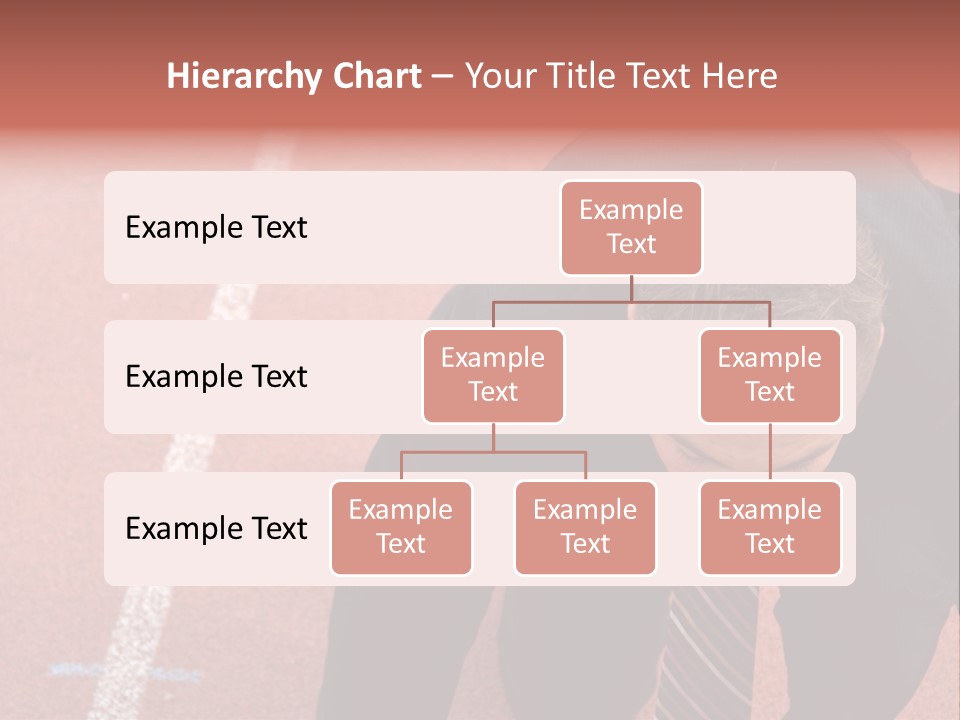 Hierarchy Chart – Your Title Text Here

Example Text

Example Text

Example Text

Example Text

Example Text

Example Text

Example Text

Example Text

Example Text